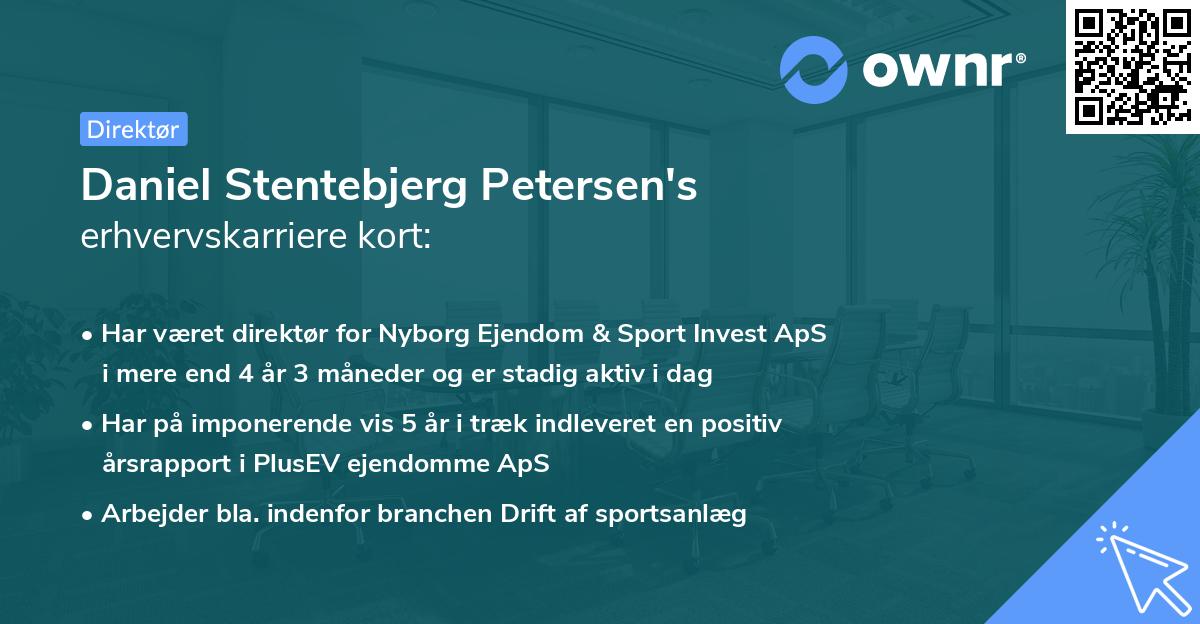 ownr®

Direktør

Daniel Stentebjerg Petersen's erhvervskarriere kort:

• Har været direktør for Nyborg Ejendom & Sport Invest ApS i mere end 4 år 3 måneder og er stadig aktiv i dag

• Har på imponerende vis 5 år i træk indleveret en positiv årsrapport i PlusEV ejendomme ApS

• Arbejder bla. indenfor branchen Drift af sportsanlæg